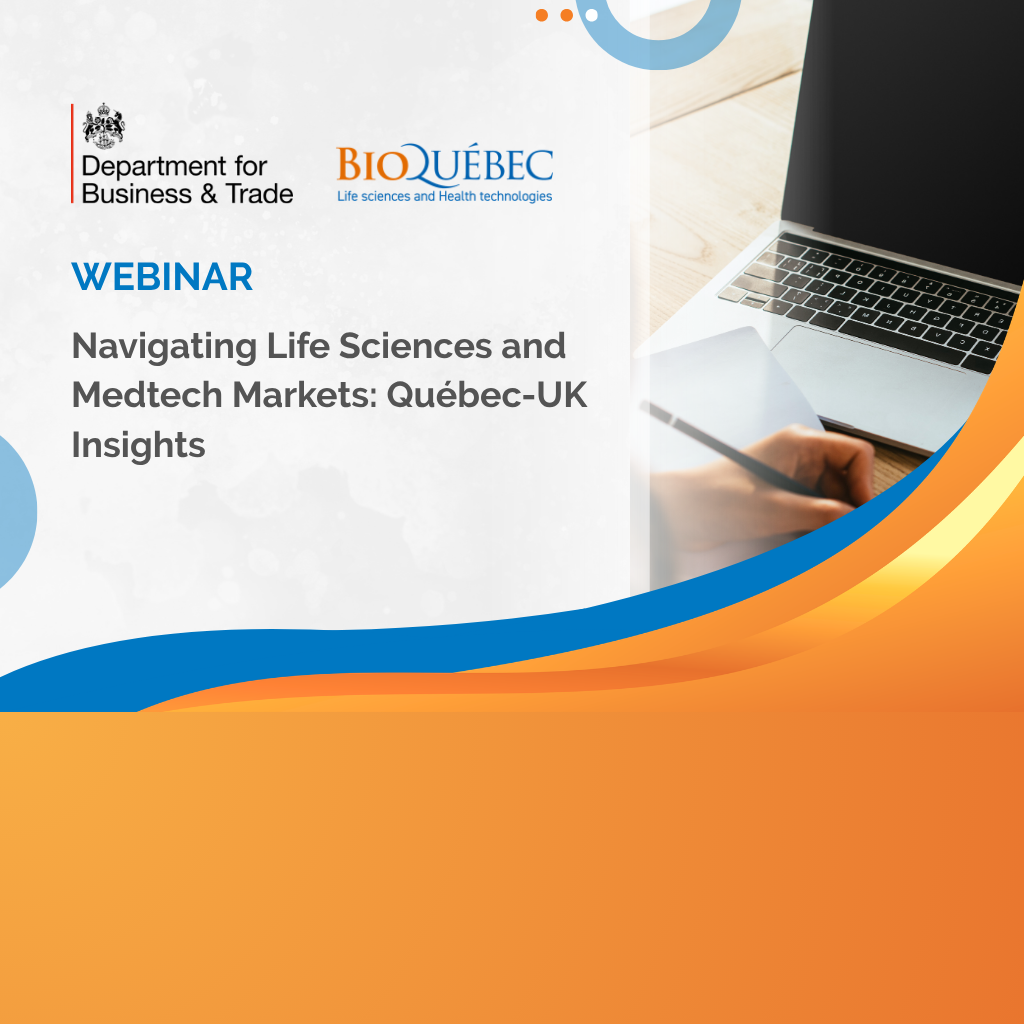 Department for Business & Trade

BIOQUÉBEC
Life sciences and Health technologies

WEBINAR

Navigating Life Sciences and Medtech Markets: Québec-UK Insights